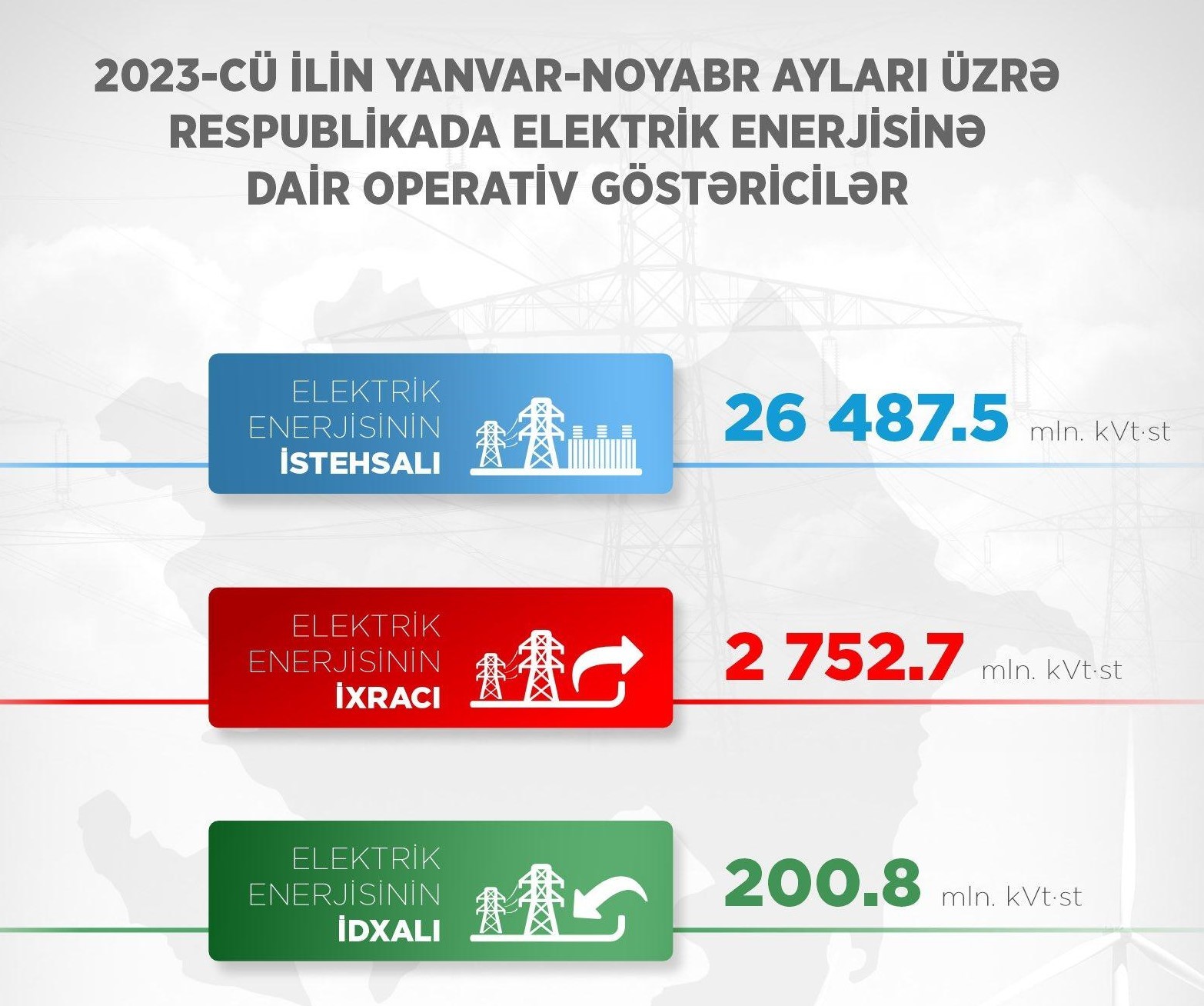 2023-CÜ İLİN YANVAR-NOYABR AYLARI ÜZRƏ RESPUBLİKADA ELEKTRİK ENERJİSİNƏ DAİR OPERATİV GÖSTƏRİCİLƏR

ELEKTRİK ENERJİSİNİN İSTEHSALI

26 487.5 mln. kVt·st

ELEKTRİK ENERJİSİNİN İXRACI

2 752.7 mln. kVt·st

ELEKTRİK ENERJİSİNİN İDXALI

200.8 mln. kVt·st